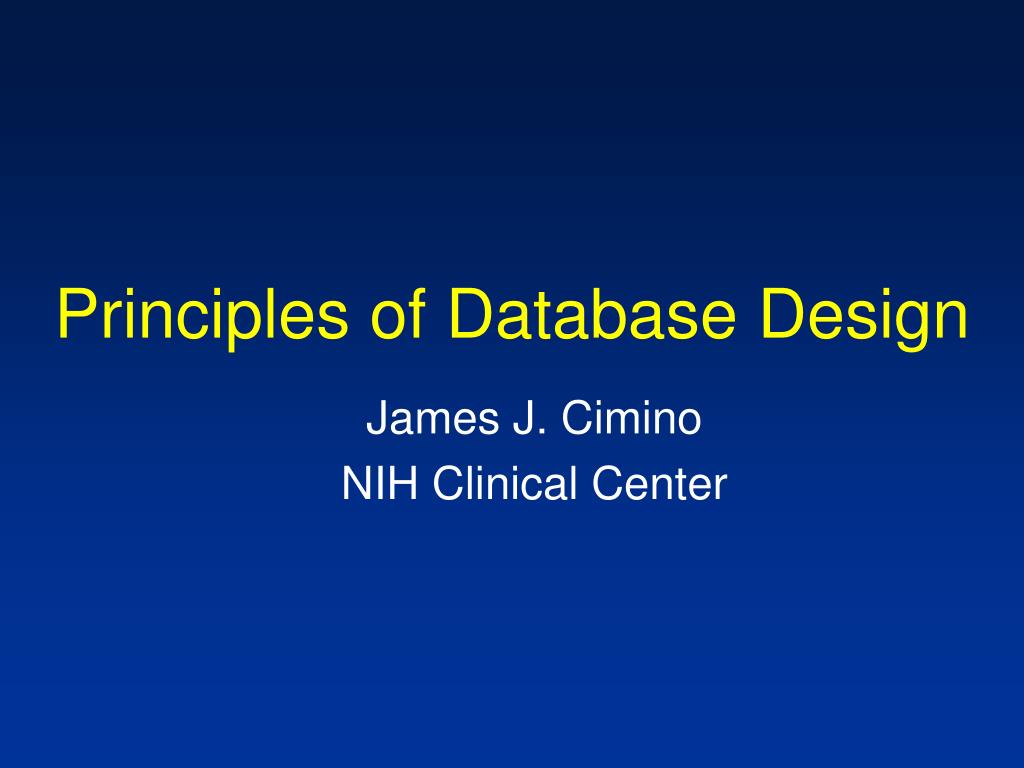 Principles of Database Design

James J. Cimino
NIH Clinical Center